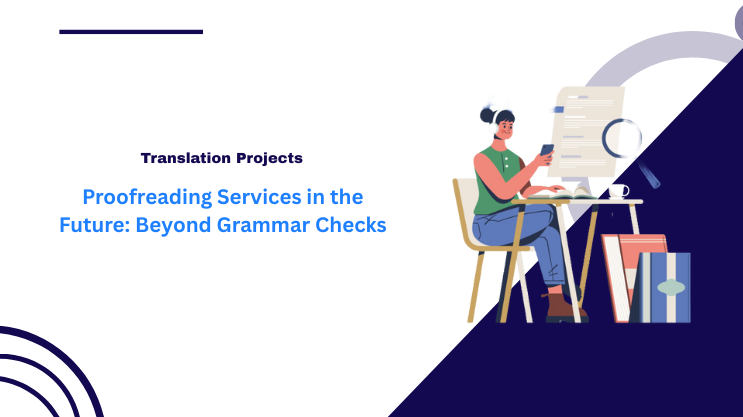 Translation Projects

Proofreading Services in the Future: Beyond Grammar Checks